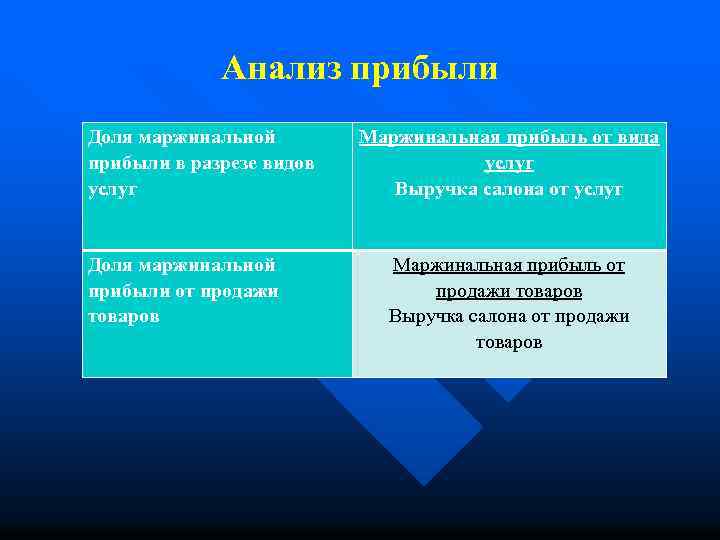 Анализ прибыли

| Доля маржинальной прибыли в разрезе видов услуг | Маржинальная прибыль от вида услуг Выручка салона от услуг |
|---|---|
| Доля маржинальной прибыли от продажи товаров | Маржинальная прибыль от продажи товаров Выручка салона от продажи товаров |